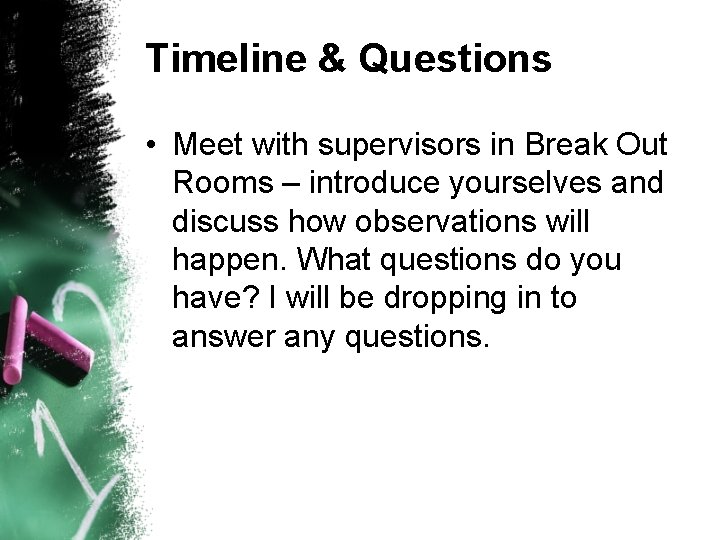 Timeline & Questions

• Meet with supervisors in Break Out Rooms – introduce yourselves and discuss how observations will happen. What questions do you have? I will be dropping in to answer any questions.